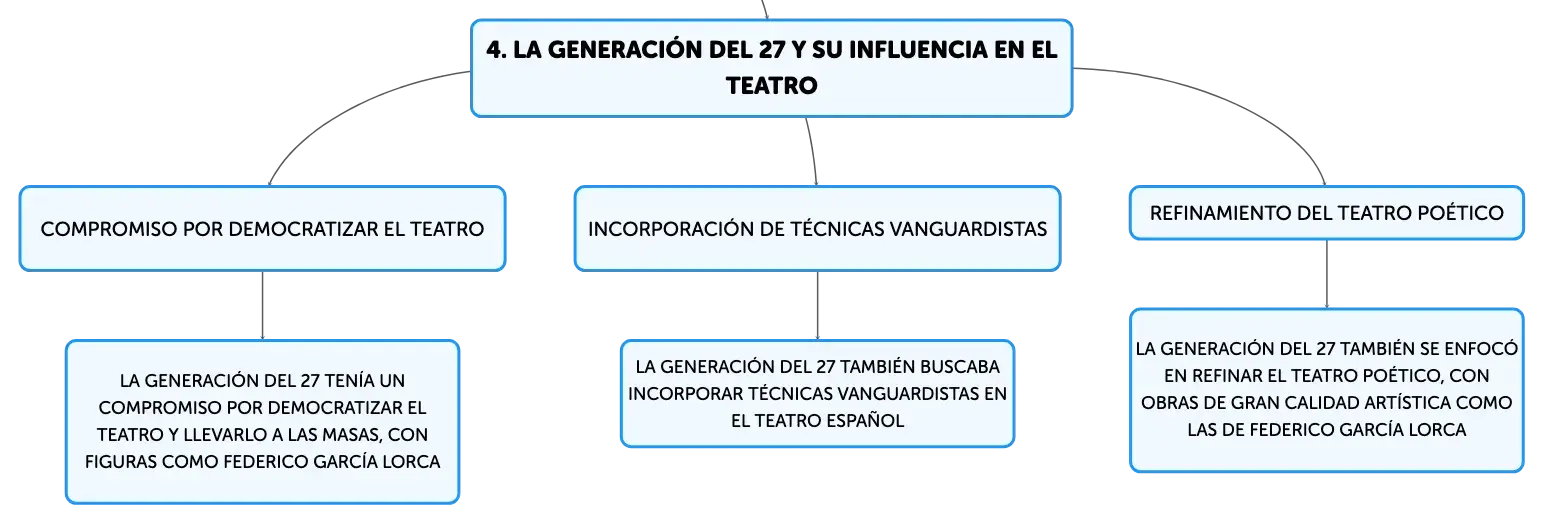 4. LA GENERACIÓN DEL 27 Y SU INFLUENCIA EN EL TEATRO

COMPROMISO POR DEMOCRATIZAR EL TEATRO

LA GENERACIÓN DEL 27 TENÍA UN COMPROMISO POR DEMOCRATIZAR EL TEATRO Y LLEVARLO A LAS MASAS, CON FIGURAS COMO FEDERICO GARCÍA LORCA

INCORPORACIÓN DE TÉCNICAS VANGUARDISTAS

LA GENERACIÓN DEL 27 TAMBIÉN BUSCABA INCORPORAR TÉCNICAS VANGUARDISTAS EN EL TEATRO ESPAÑOL

REFINAMIENTO DEL TEATRO POÉTICO

LA GENERACIÓN DEL 27 TAMBIÉN SE ENFOCÓ EN REFINAR EL TEATRO POÉTICO, CON OBRAS DE GRAN CALIDAD ARTÍSTICA COMO LAS DE FEDERICO GARCÍA LORCA